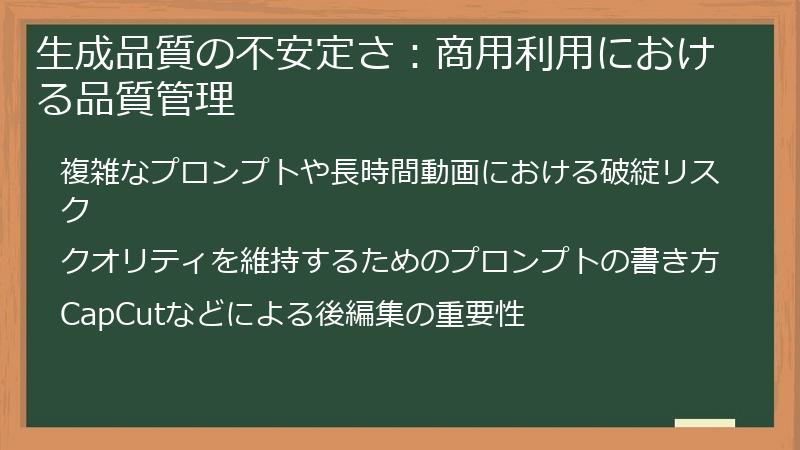 生成品質の不安定さ：商用利用における品質管理

複雑なプロンプトや長時間動画における破綻リスク

クオリティを維持するためのプロンプトの書き方

CapCutなどによる後編集の重要性